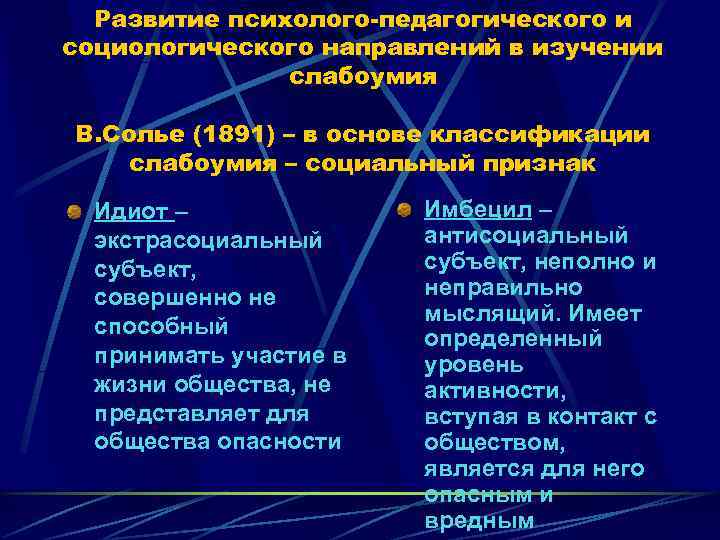 Развитие психолого-педагогического и социологического направлений в изучении слабоумия

В.Солье (1891) – в основе классификации слабоумия – социальный признак

Идиот – экстрасоциальный субъект, совершенно не способный принимать участие в жизни общества, не представляет для общества опасности

Имбецил – антисоциальный субъект, неполно и неправильно мыслящий. Имеет определенный уровень активности, вступая в контакт с обществом, является для него опасным и вредным